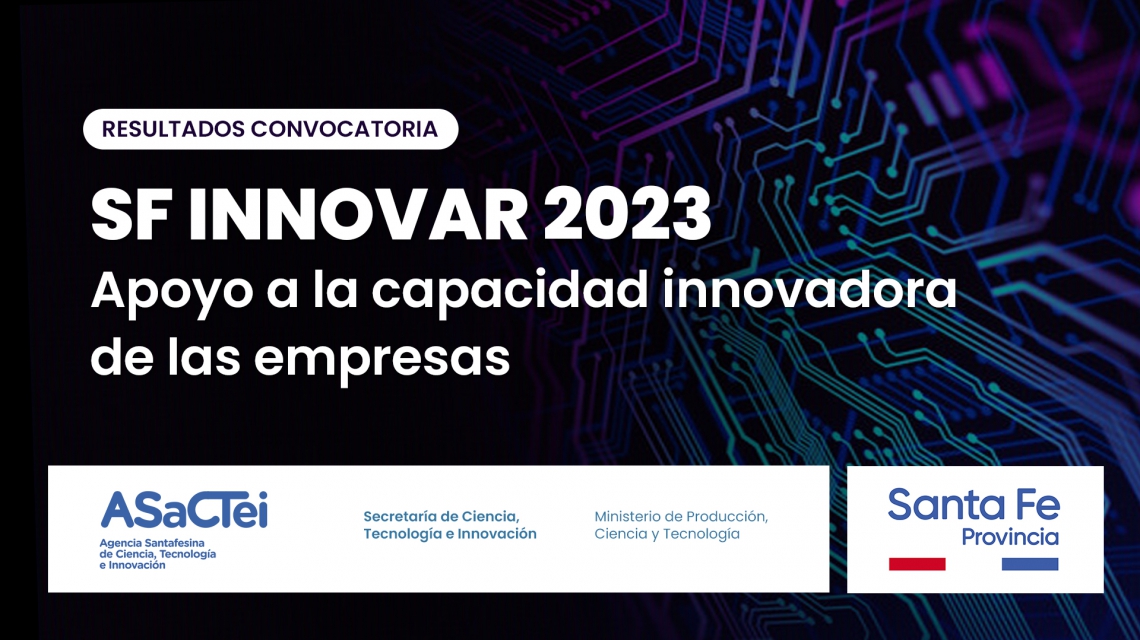 RESULTADOS CONVOCATORIA

SF INNOVAR 2023
Apoyo a la capacidad innovadora de las empresas

ASaCTei
Agencia Santafesina de Ciencia, Tecnología e Innovación

Secretaría de Ciencia, Tecnología e Innovación

Ministerio de Producción, Ciencia y Tecnología

Santa Fe
Provincia